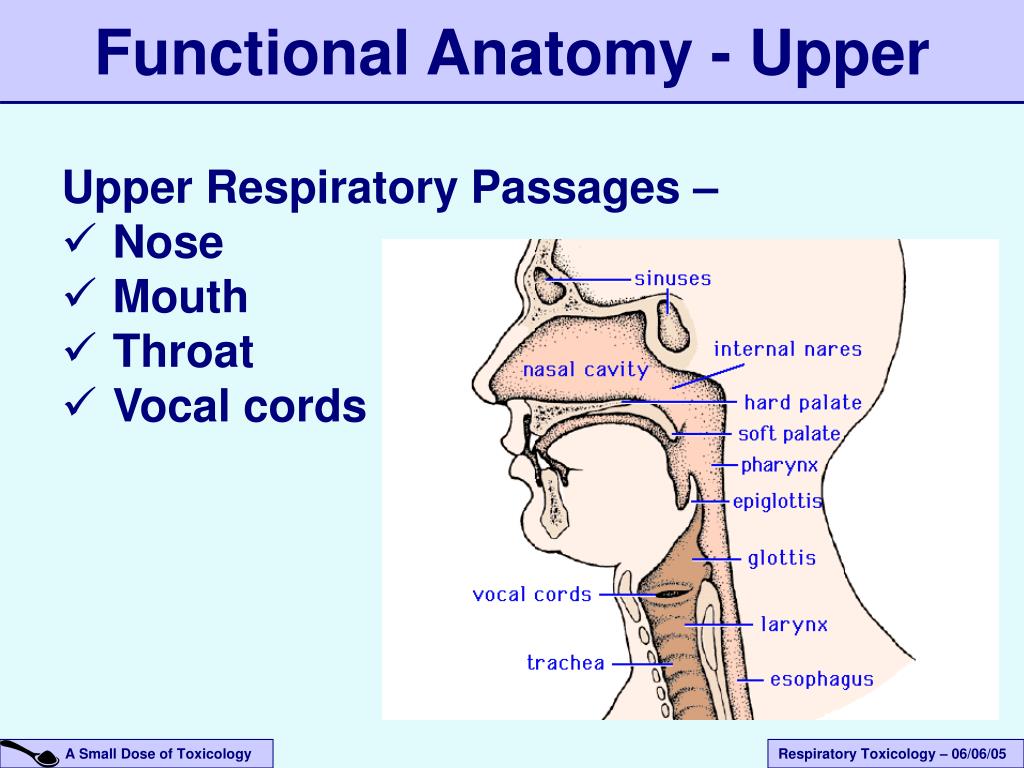 Functional Anatomy - Upper

Upper Respiratory Passages –
✓ Nose
✓ Mouth
✓ Throat
✓ Vocal cords

sinuses
internal nares
nasal cavity
hard palate
soft palate
pharynx
epiglottis
glottis
vocal cords
larynx
trachea
esophagus

A Small Dose of Toxicology

Respiratory Toxicology – 06/06/05